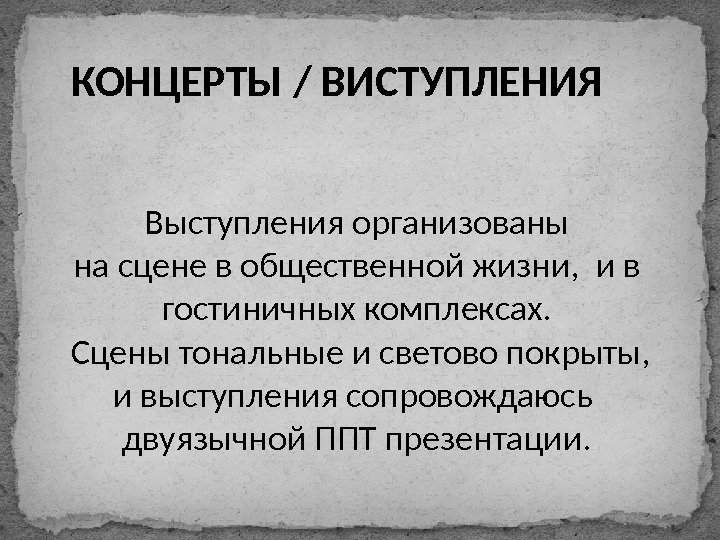 КОНЦЕРТЫ / ВИСТУПЛЕНИЯ

Выступления организованы на сцене в общественной жизни, и в гостиничных комплексах. Сцены тональные и светово покрыты, и выступления сопровождаюсь двуязычной ППТ презентации.